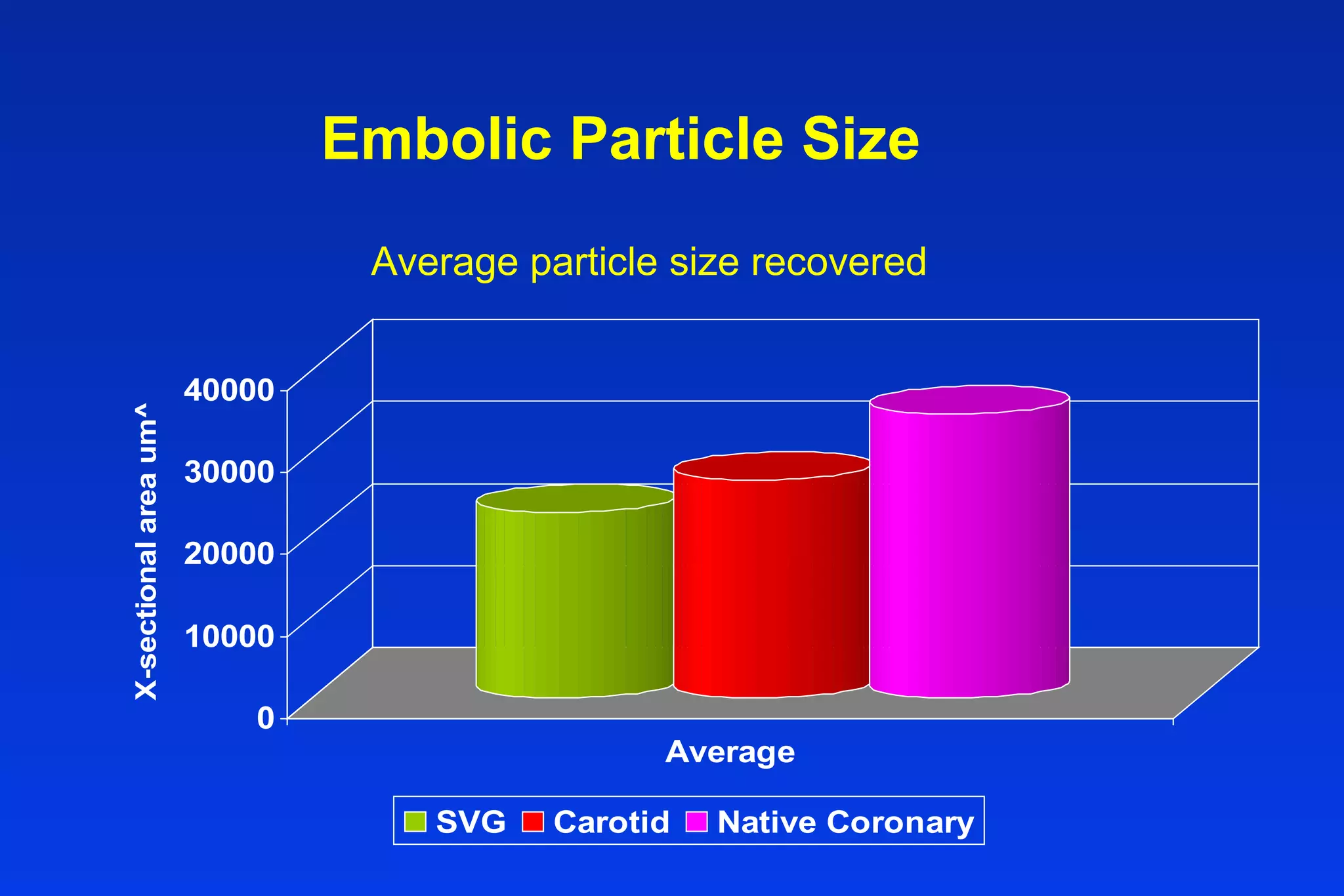 Embolic Particle Size

Average particle size recovered

X-sectional area um^

40000
30000
20000
10000
0

Average

SVG Carotid Native Coronary